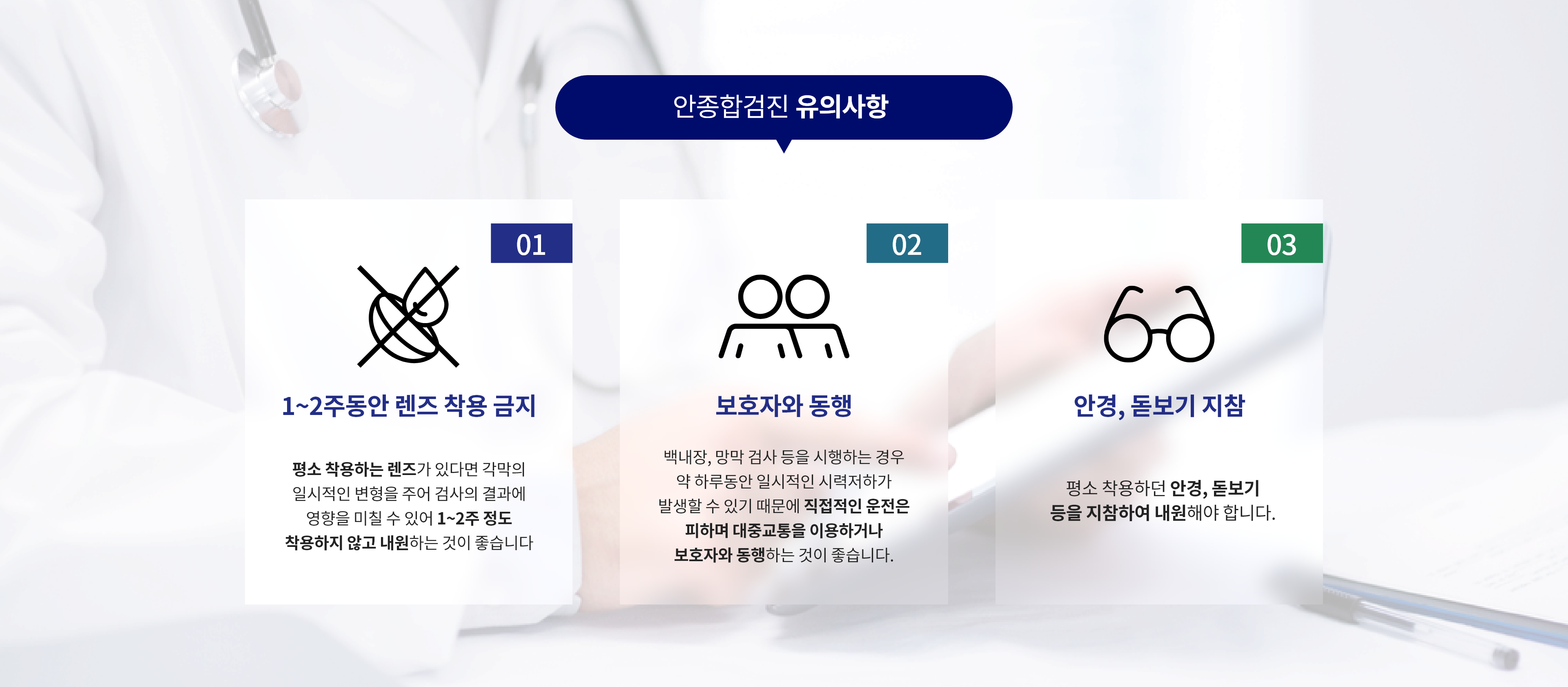 안종합검진 유의사항

01

1~2주동안 렌즈 착용 금지

평소 착용하는 렌즈가 있다면 각막의 일시적인 변형을 주어 검사의 결과에 영향을 미칠 수 있어 1~2주 정도 착용하지 않고 내원하는 것이 좋습니다

02

보호자와 동행

백내장, 망막 검사 등을 시행하는 경우 약 하루동안 일시적인 시력저하가 발생할 수 있기 때문에 직접적인 운전은 피하며 대중교통을 이용하거나 보호자와 동행하는 것이 좋습니다.

03

안경, 돋보기 지참

평소 착용하던 안경, 돋보기 등을 지참하여 내원해야 합니다.